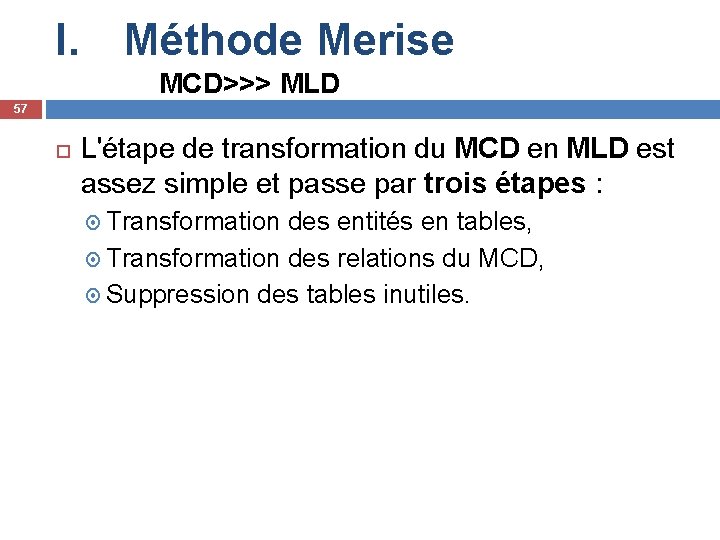 I. Méthode Merise

MCD>>> MLD

57

L'étape de transformation du MCD en MLD est assez simple et passe par trois étapes :

Transformation des entités en tables,

Transformation des relations du MCD,

Suppression des tables inutiles.